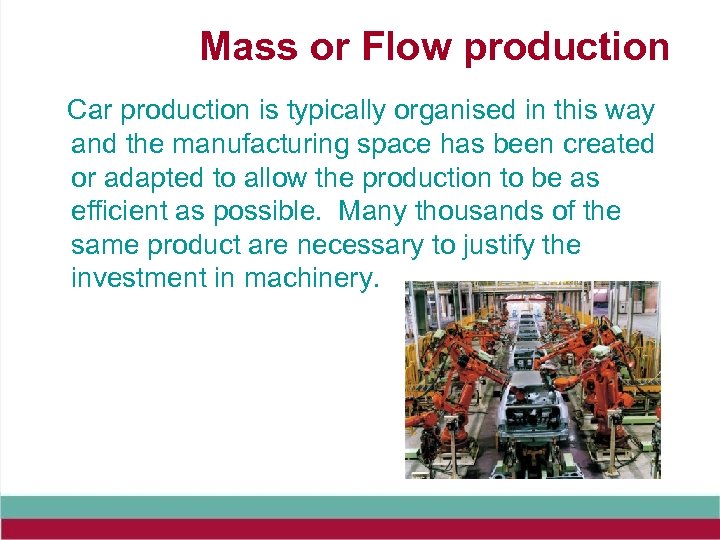 Mass or Flow production

Car production is typically organised in this way and the manufacturing space has been created or adapted to allow the production to be as efficient as possible.  Many thousands of the same product are necessary to justify the investment in machinery.